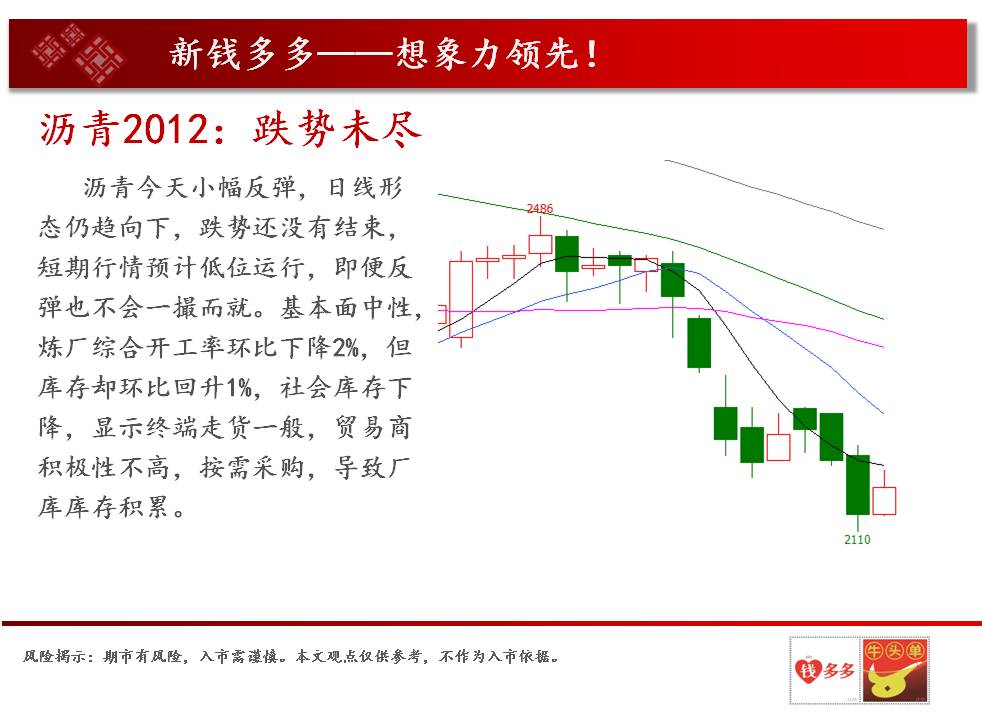 新钱多多——想象力领先！

沥青2012：跌势未尽

沥青今天小幅反弹，日线形态仍趋向下，跌势还没有结束，短期行情预计低位运行，即便反弹也不会一撮而就。基本面中性，炼厂综合开工率环比下降2%，但库存却环比回升1%，社会库存下降，显示终端走货一般，贸易商积极性不高，按需采购，导致厂库库存积累。

2486

2110

风险揭示：期市有风险，入市需谨慎。本文观点仅供参考，不作为入市依据。

钱多多

牛头单